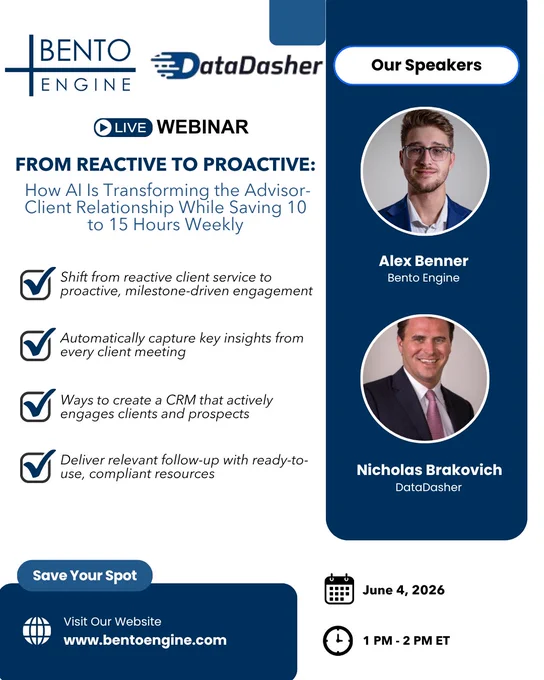 BENTO ENGINE

DataDasher

LIVE WEBINAR

FROM REACTIVE TO PROACTIVE:

How AI Is Transforming the Advisor-Client Relationship While Saving 10 to 15 Hours Weekly

Shift from reactive client service to proactive, milestone-driven engagement

Automatically capture key insights from every client meeting

Ways to create a CRM that actively engages clients and prospects

Deliver relevant follow-up with ready-to-use, compliant resources

Our Speakers

Alex Benner
Bento Engine

Nicholas Brakovich
DataDasher

Save Your Spot

Visit Our Website
www.bentoengine.com

June 4, 2026

1 PM - 2 PM ET